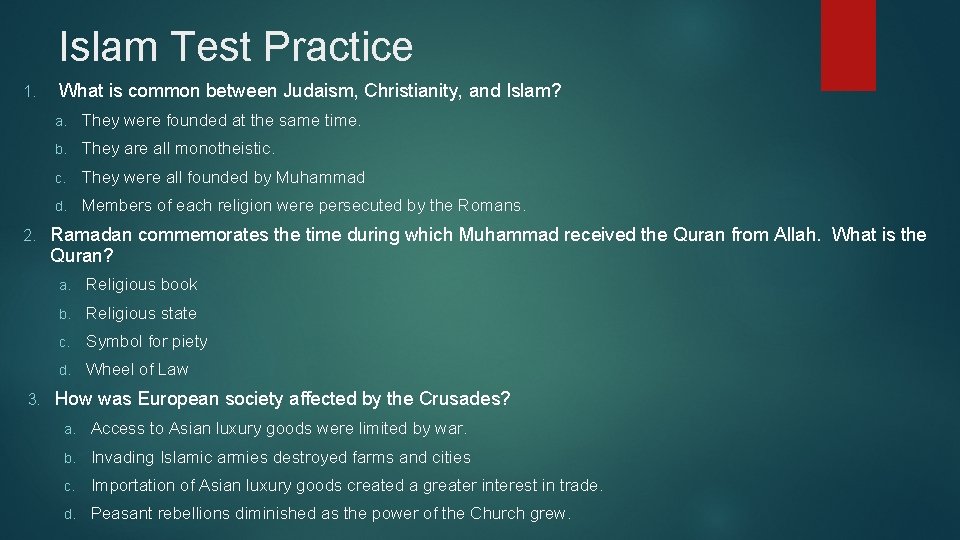 Islam Test Practice

1. What is common between Judaism, Christianity, and Islam?

a. They were founded at the same time.

b. They are all monotheistic.

c. They were all founded by Muhammad

d. Members of each religion were persecuted by the Romans.

2. Ramadan commemorates the time during which Muhammad received the Quran from Allah. What is the Quran?

a. Religious book

b. Religious state

c. Symbol for piety

d. Wheel of Law

3. How was European society affected by the Crusades?

a. Access to Asian luxury goods were limited by war.

b. Invading Islamic armies destroyed farms and cities

c. Importation of Asian luxury goods created a greater interest in trade.

d. Peasant rebellions diminished as the power of the Church grew.